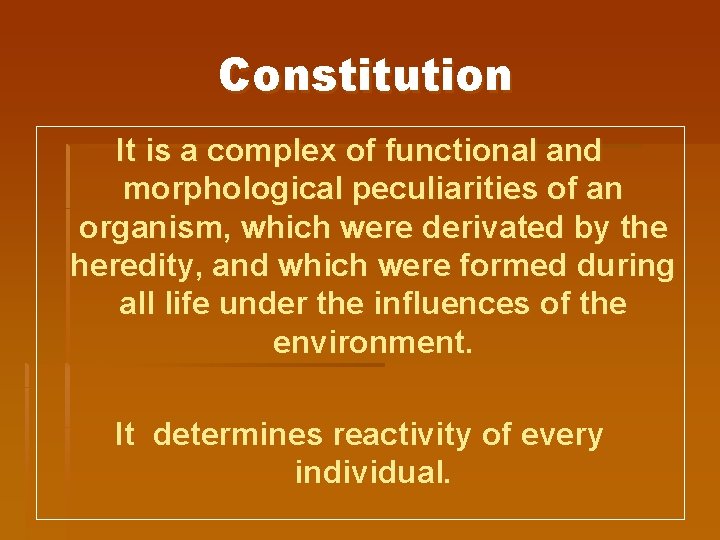 Constitution

It is a complex of functional and morphological peculiarities of an organism, which were derivated by the heredity, and which were formed during all life under the influences of the environment.

It determines reactivity of every individual.